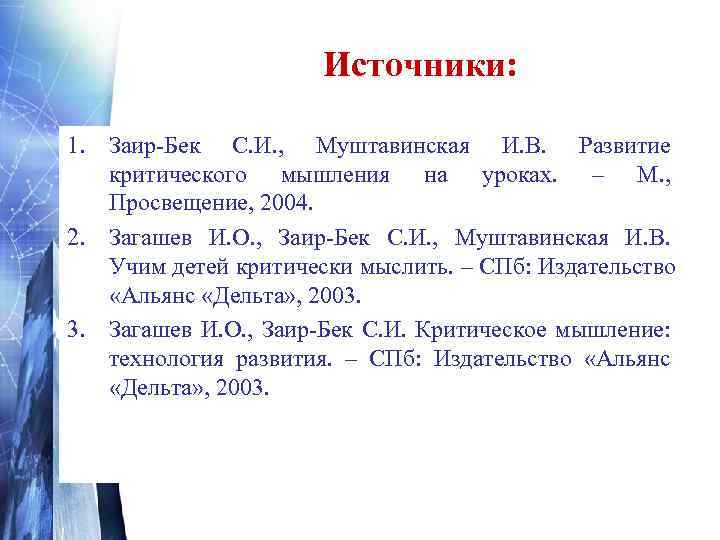 Источники:

1. Заир-Бек С.И., Муштавинская И.В. Развитие критического мышления на уроках. – М., Просвещение, 2004.
2. Загашев И.О., Заир-Бек С.И., Муштавинская И.В. Учим детей критически мыслить. – СПб: Издательство «Альянс «Дельта», 2003.
3. Загашев И.О., Заир-Бек С.И. Критическое мышление: технология развития. – СПб: Издательство «Альянс «Дельта», 2003.